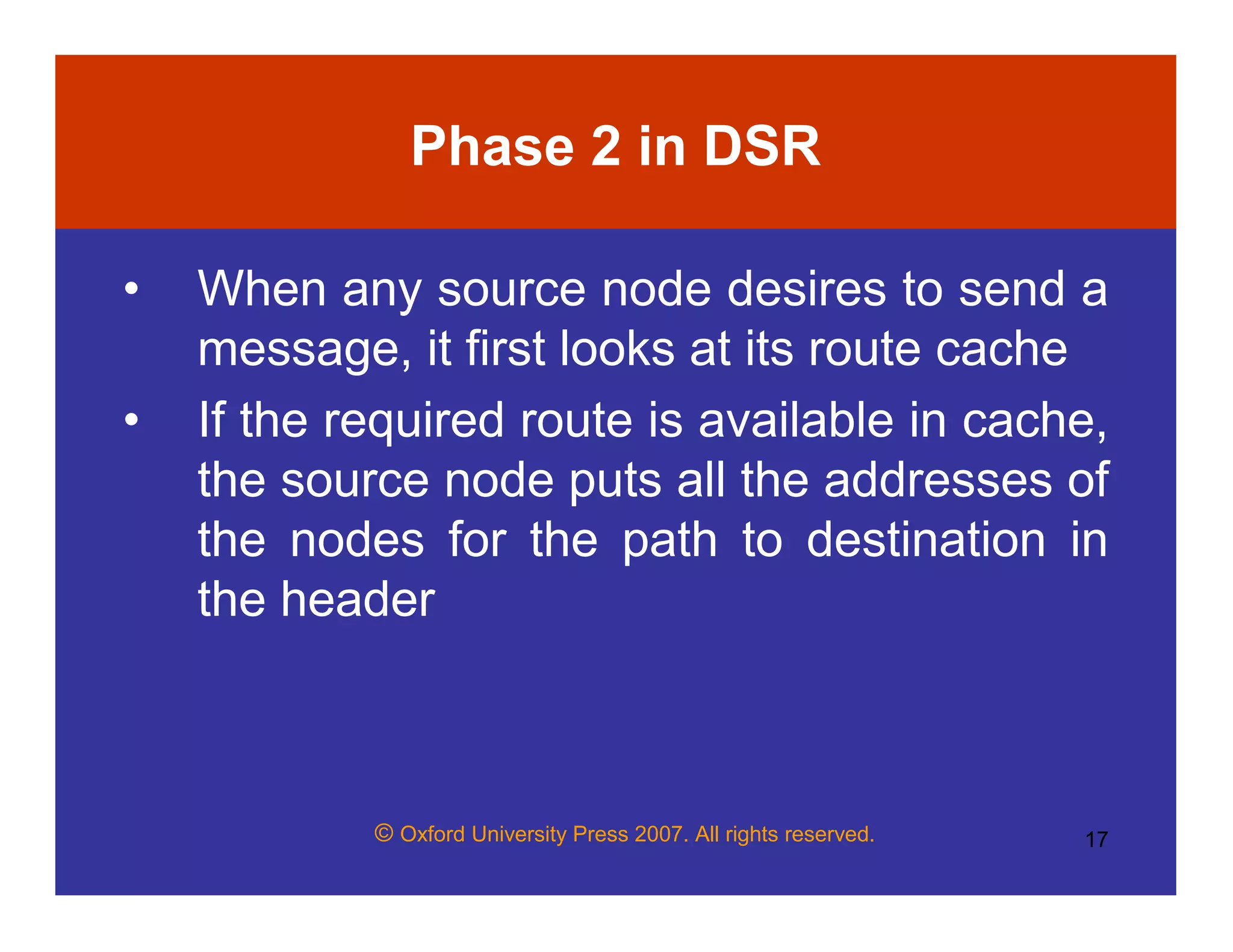 Phase 2 in DSR

• When any source node desires to send a message, it first looks at its route cache

• If the required route is available in cache, the source node puts all the addresses of the nodes for the path to destination in the header

© Oxford University Press 2007. All rights reserved.

17